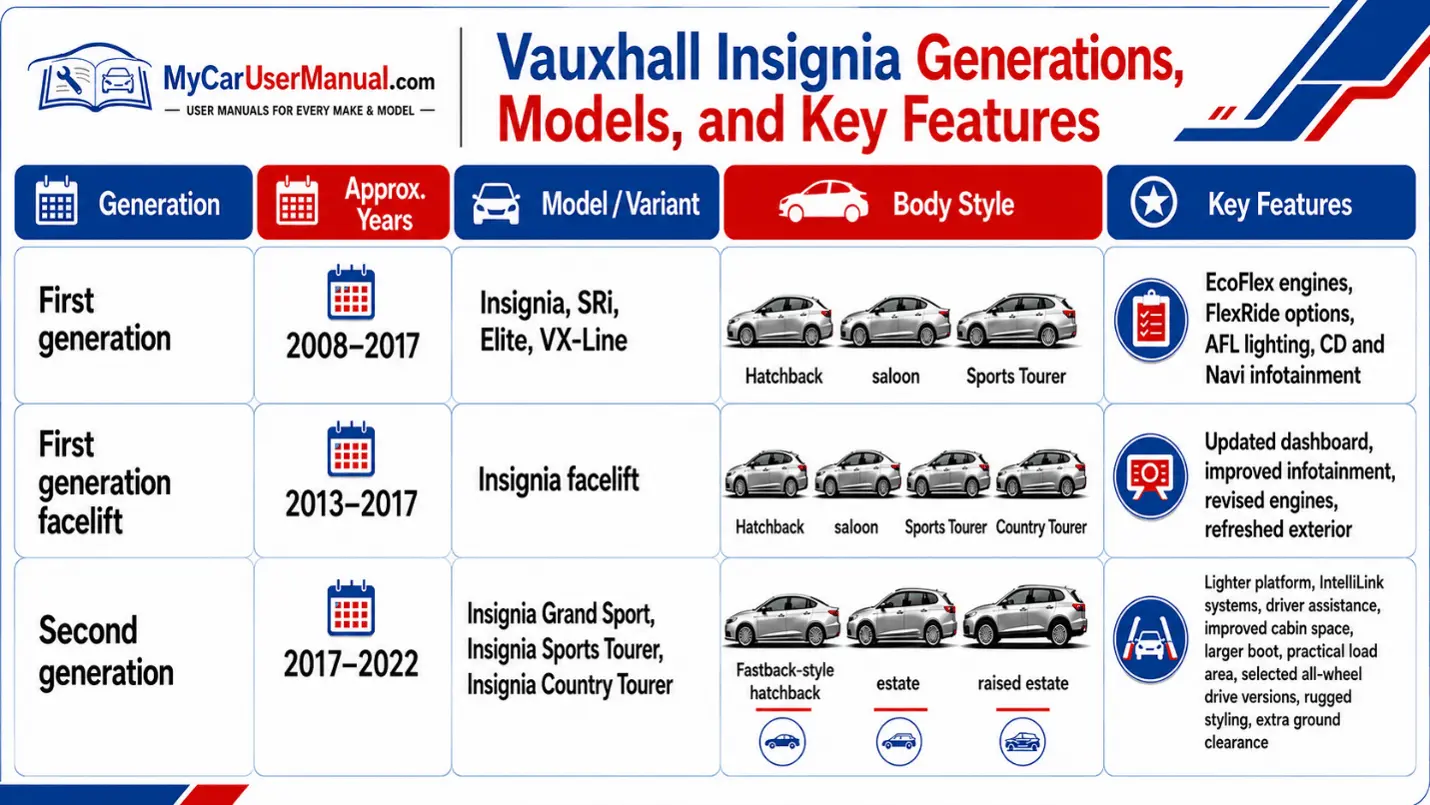 MyCarUserManual.com
— USER MANUALS FOR EVERY MAKE & MODEL —

Vauxhall Insignia Generations, Models, and Key Features

| Generation | Approx. Years | Model / Variant | Body Style | Key Features |
|---|---|---|---|---|
| First generation | 2008–2017 | Insignia, SRi, Elite, VX-Line | Hatchback saloon Sports Tourer | EcoFlex engines, FlexRide options, AFL lighting, CD and Navi infotainment |
| First generation facelift | 2013–2017 | Insignia facelift | Hatchback saloon Sports Tourer Country Tourer | Updated dashboard, improved infotainment, revised engines, refreshed exterior |
| Second generation | 2017–2022 | Insignia Grand Sport, Insignia Sports Tourer, Insignia Country Tourer | Fastback-style hatchback estate raised estate | Lighter platform, IntelliLink systems, driver assistance, improved cabin space, larger boot, practical load area, selected all-wheel drive versions, rugged styling, extra ground clearance |